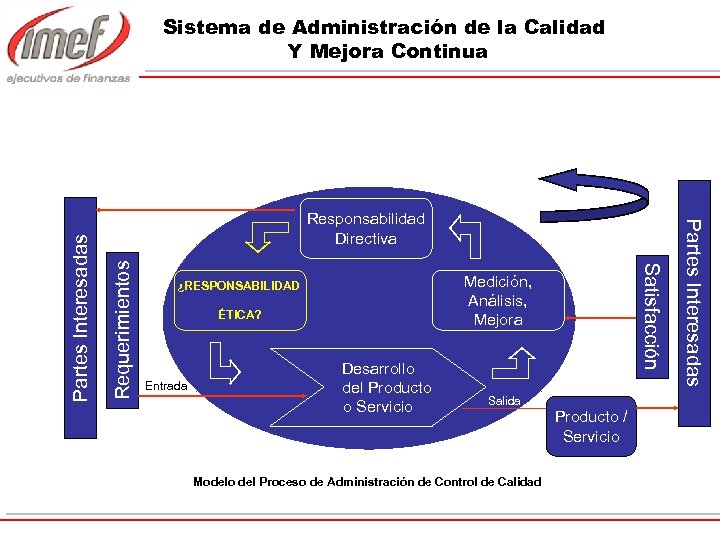 imef
ejecutivos de finanzas

Sistema de Administración de la Calidad
Y Mejora Continua

Partes Interesadas

Requerimientos

Responsabilidad Directiva

¿RESPONSABILIDAD ÉTICA?

Medición, Análisis, Mejora

Entrada

Desarrollo del Producto o Servicio

Salida

Producto / Servicio

Satisfacción

Partes Interesadas

Modelo del Proceso de Administración de Control de Calidad